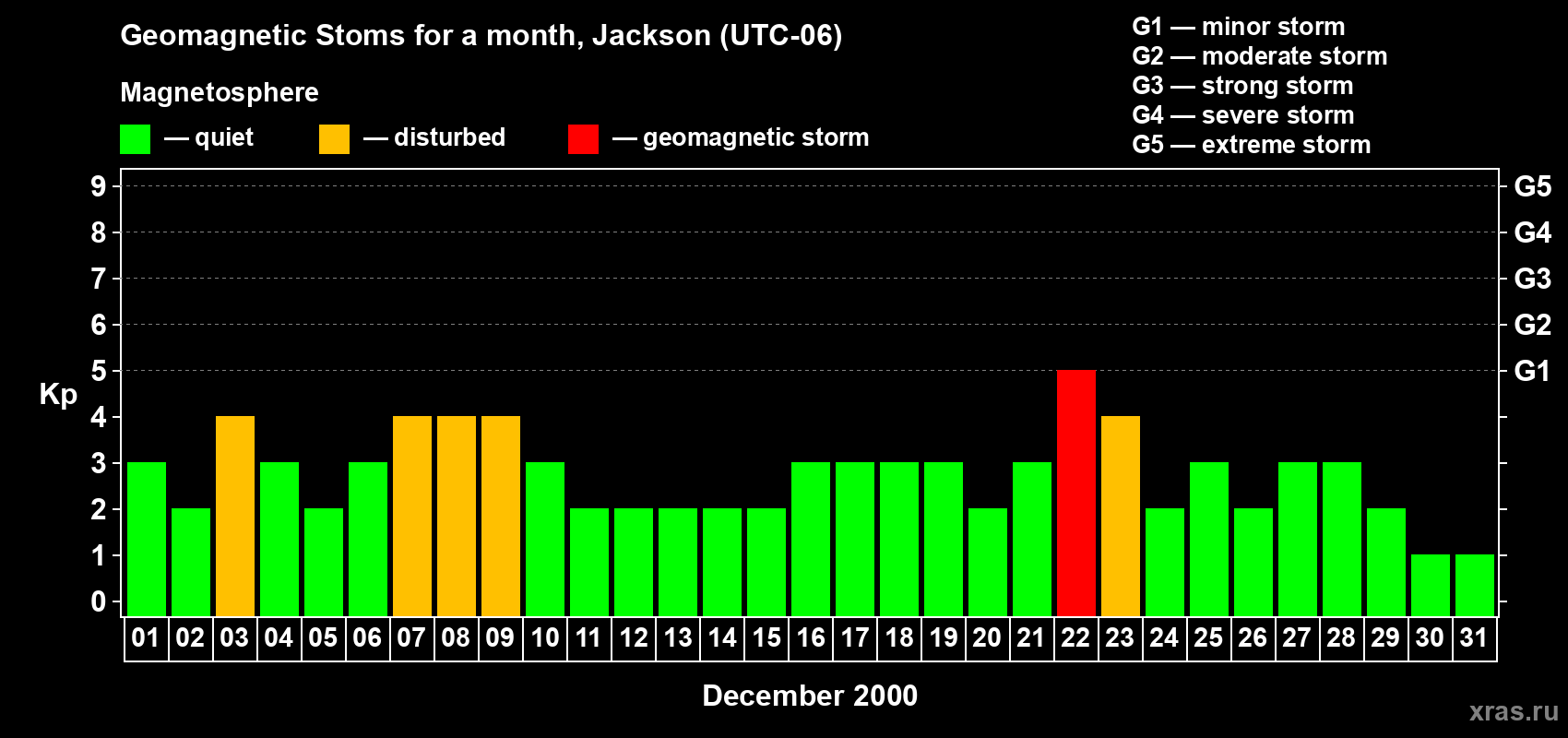 Geomagnetic Stoms for a month, Jackson (UTC-06)

Magnetosphere

— quiet — disturbed — geomagnetic storm

G1 — minor storm
G2 — moderate storm
G3 — strong storm
G4 — severe storm
G5 — extreme storm

Kp

9
8
7
6
5
4
3
2
1
0

G5
G4
G3
G2
G1

01 02 03 04 05 06 07 08 09 10 11 12 13 14 15 16 17 18 19 20 21 22 23 24 25 26 27 28 29 30 31

December 2000

xras.ru